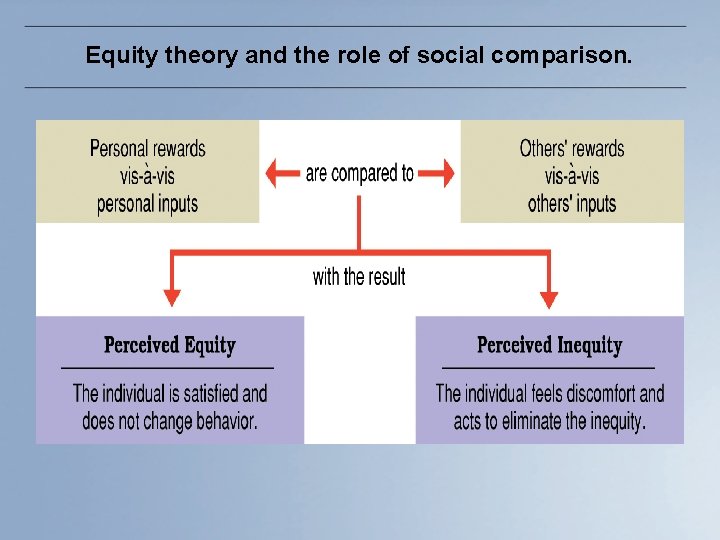 Equity theory and the role of social comparison.

Personal rewards vis-à-vis personal inputs

are compared to

Others' rewards vis-à-vis others' inputs

with the result

Perceived Equity

The individual is satisfied and does not change behavior.

Perceived Inequity

The individual feels discomfort and acts to eliminate the inequity.